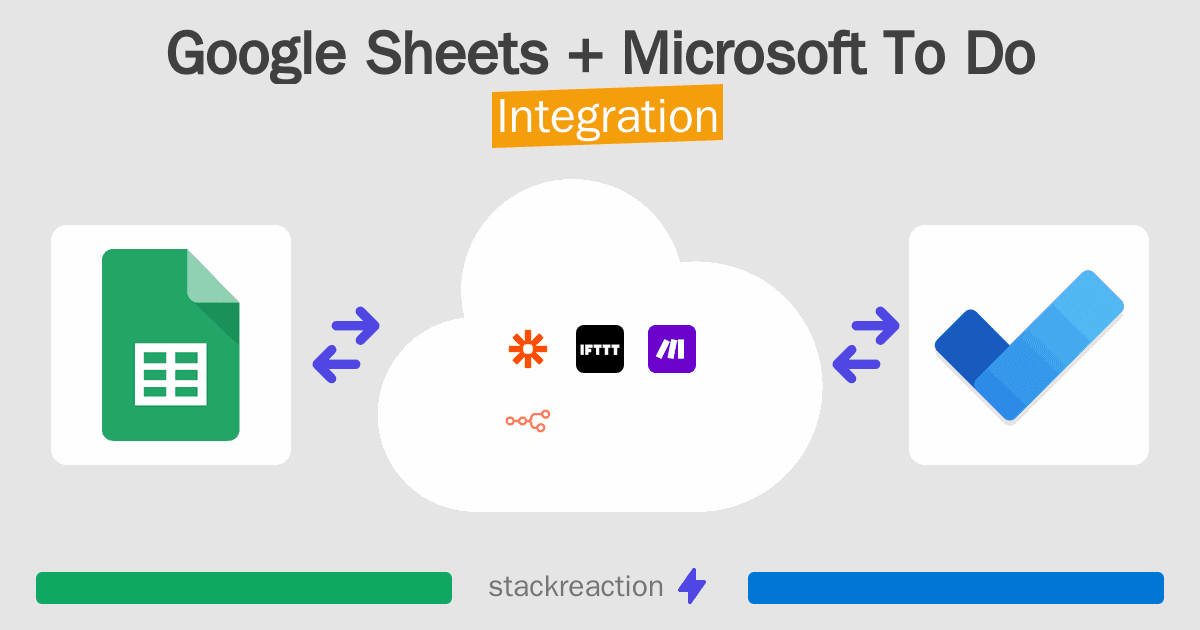 Google Sheets + Microsoft To Do
Integration

IFTTT

stackreaction